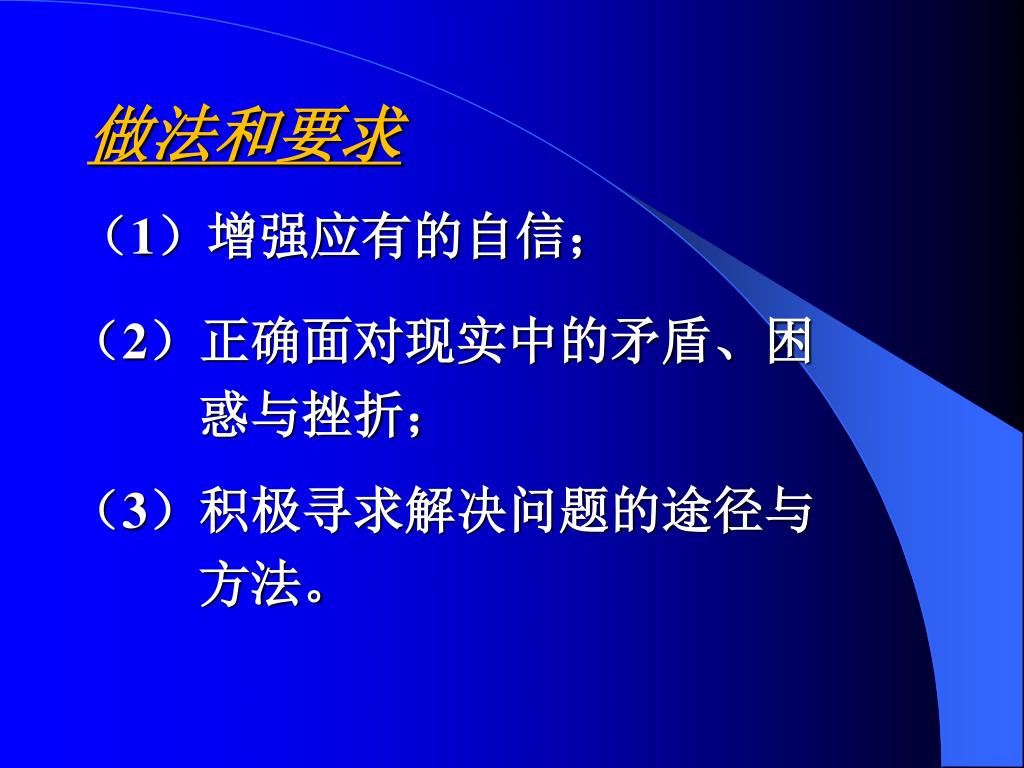 做法和要求

（1）增强应有的自信；

（2）正确面对现实中的矛盾、困惑与挫折；

（3）积极寻求解决问题的途径与方法。